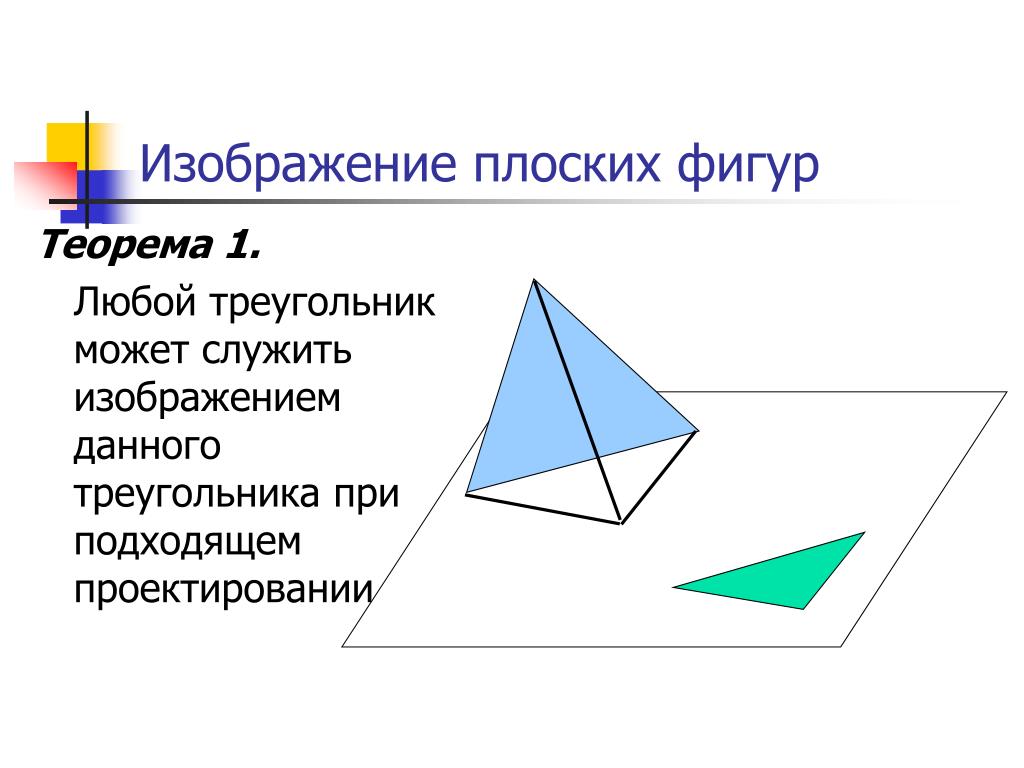 Изображение плоских фигур

Теорема 1.

Любой треугольник может служить изображением данного треугольника при подходящем проектировании